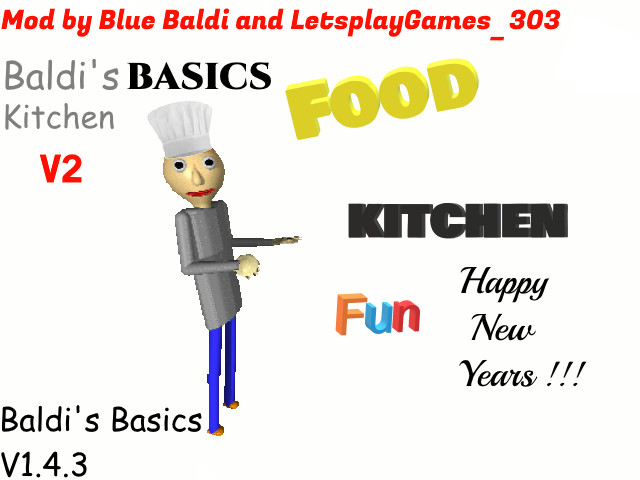 Mod by Blue Baldi and LetsplayGames_303

Baldi's BASICS
Kitchen

V2

FOOD

KITCHEN

Fun

Happy
New
Years !!!

Baldi's Basics
V1.4.3